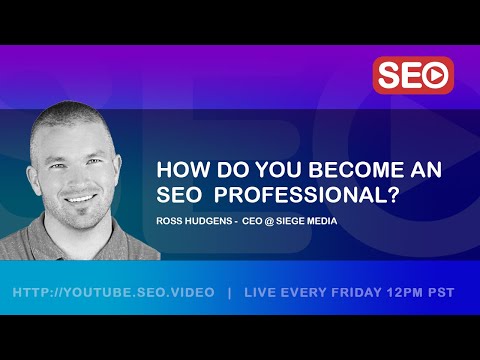 SEO

HOW DO YOU BECOME AN SEO PROFESSIONAL?

ROSS HUDGENS - CEO @ SIEGE MEDIA

HTTP://YOUTUBE.SEO.VIDEO | LIVE EVERY FRIDAY 12PM PST